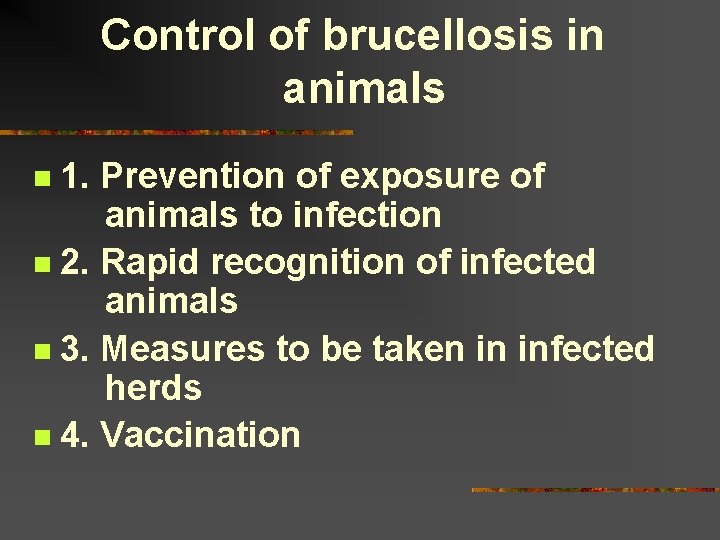 Control of brucellosis in animals

1. Prevention of exposure of animals to infection
2. Rapid recognition of infected animals
3. Measures to be taken in infected herds
4. Vaccination